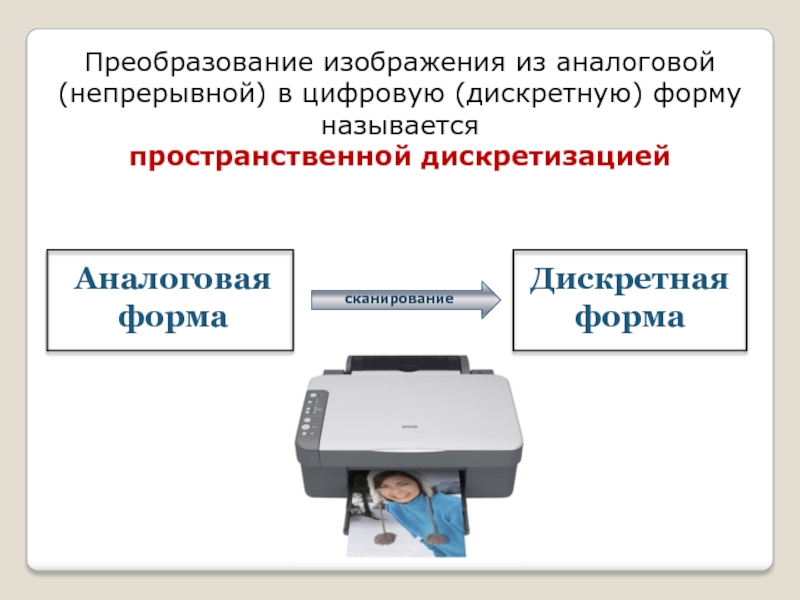 Преобразование изображения из аналоговой (непрерывной) в цифровую (дискретную) форму называется
пространственной дискретизацией

Аналоговая форма

сканирование

Дискретная форма

EPSON